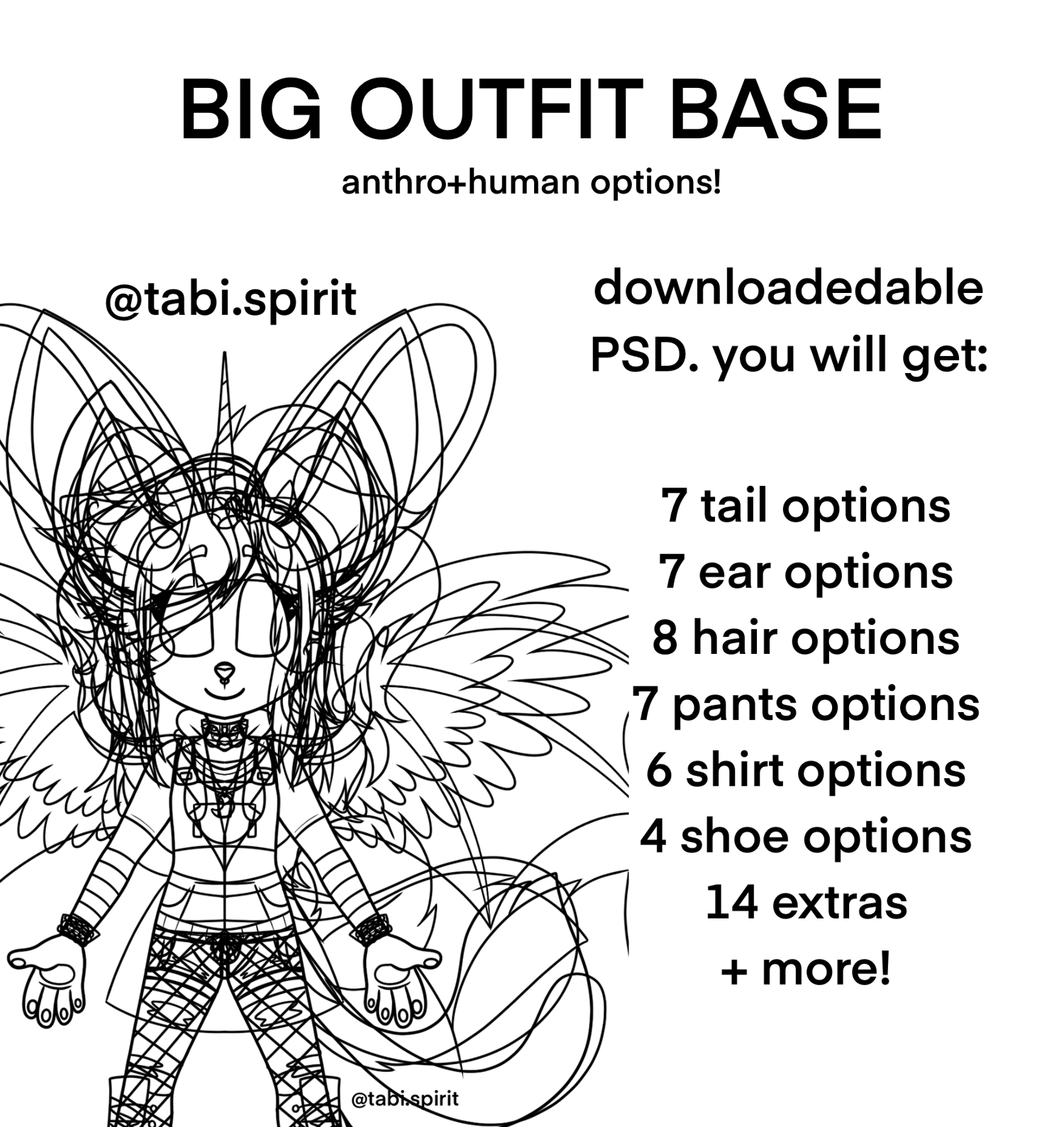 BIG OUTFIT BASE

anthro+human options!

@tabi.spirit

downloadedable PSD. you will get:

7 tail options
7 ear options
8 hair options
7 pants options
6 shirt options
4 shoe options
14 extras
+ more!

@tabi.spirit